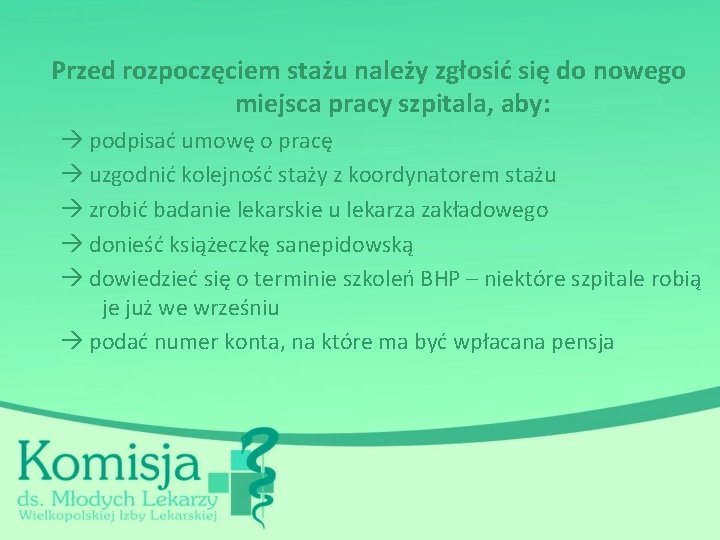 Przed rozpoczęciem stażu należy zgłosić się do nowego miejsca pracy szpitala, aby:

→ podpisać umowę o pracę

→ uzgodnić kolejność staży z koordynatorem stażu

→ zrobić badanie lekarskie u lekarza zakładowego

→ donieść książeczkę sanepidowską

→ dowiedzieć się o terminie szkoleń BHP – niektóre szpitale robią je już we wrześniu

→ podać numer konta, na które ma być wpłacana pensja

Komisja
ds. Młodych Lekarzy
Wielkopolskiej Izby Lekarskiej